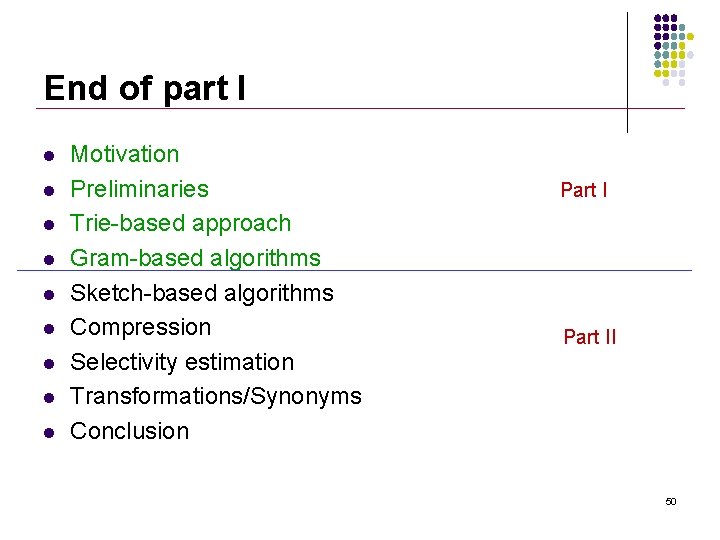 End of part I

- Motivation
- Preliminaries
- Trie-based approach
- Gram-based algorithms

Part I

- Sketch-based algorithms
- Compression
- Selectivity estimation
- Transformations/Synonyms
- Conclusion

Part II

50